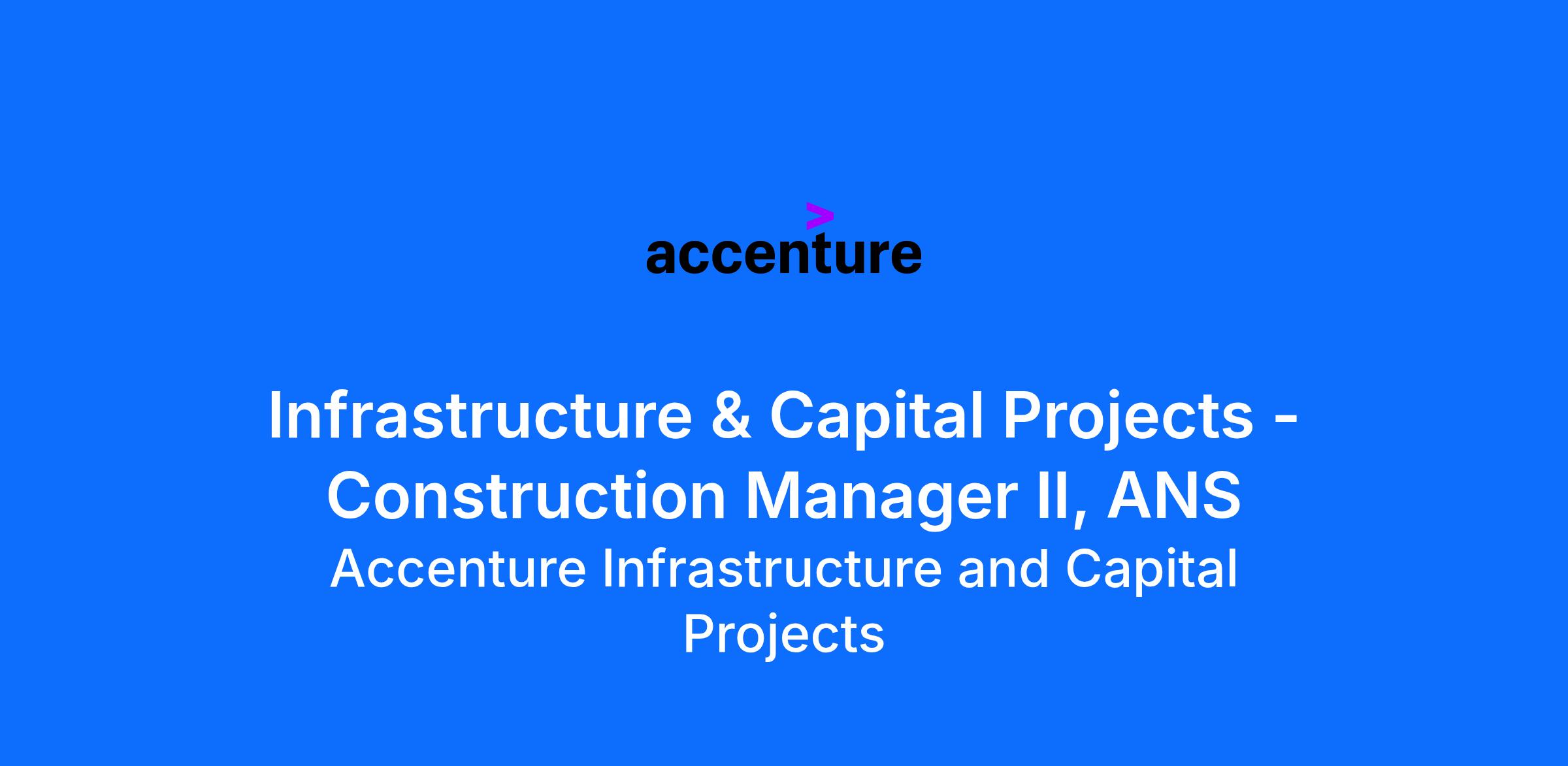 accenture

Infrastructure & Capital Projects - Construction Manager II, ANS

Accenture Infrastructure and Capital Projects